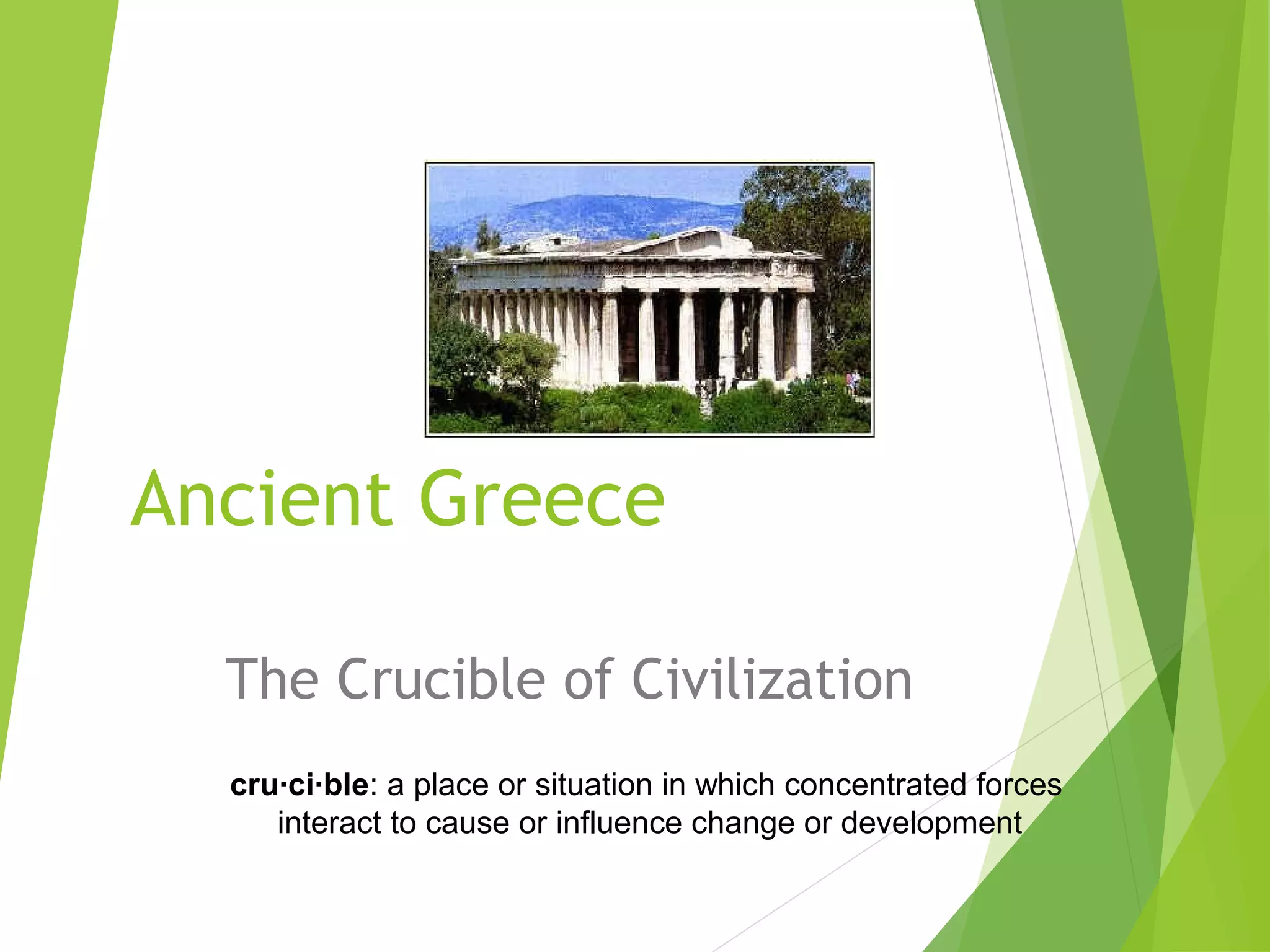 Ancient Greece

The Crucible of Civilization

cru·ci·ble: a place or situation in which concentrated forces interact to cause or influence change or development